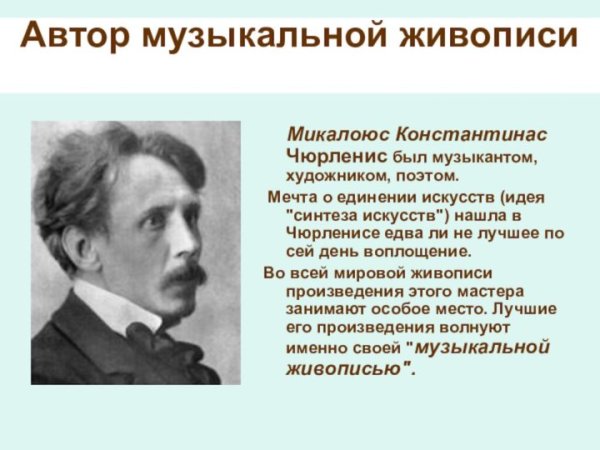 Автор музыкальной живописи

Микалоюс Константинас Чюрленис был музыкантом, художником, поэтом.

Мечта о единении искусств (идея "синтеза искусств") нашла в Чюрленисе едва ли не лучшее по сей день воплощение.

Во всей мировой живописи произведения этого мастера занимают особое место. Лучшие его произведения волнуют именно своей "музыкальной живописью".